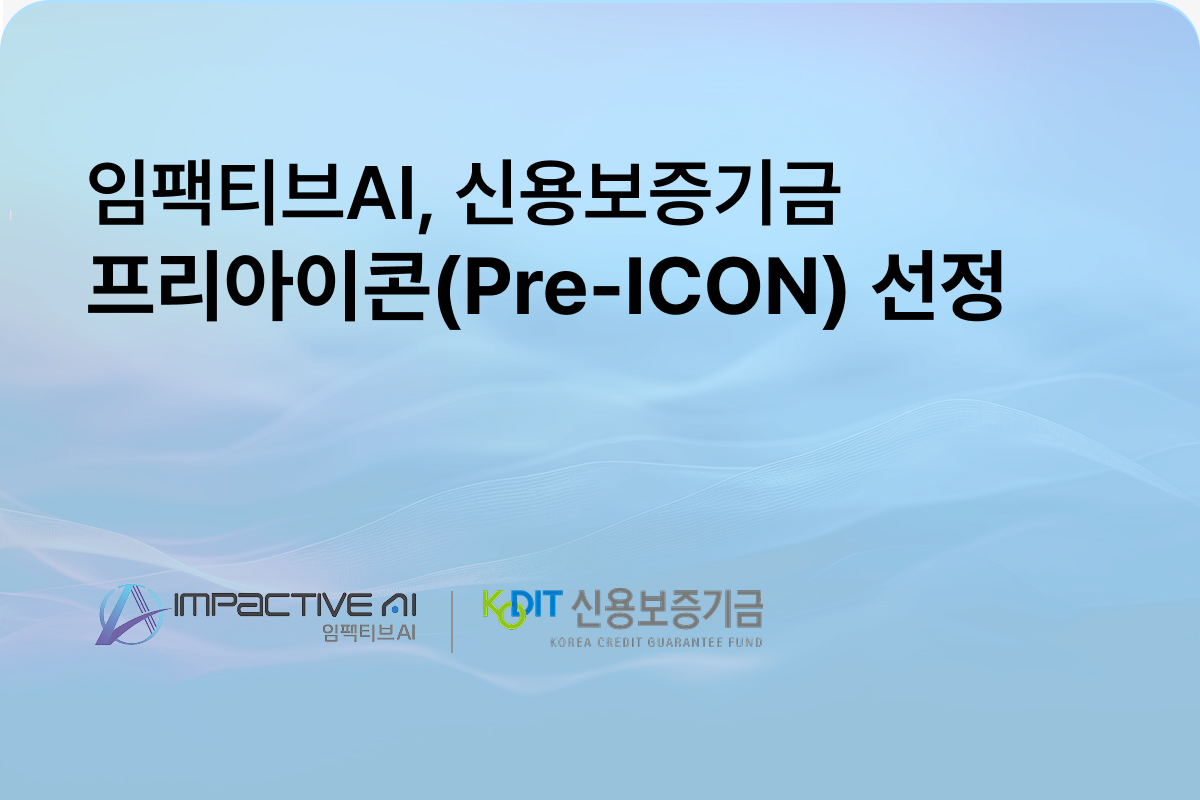 임팩티브AI, 신용보증기금
프리아이콘(Pre-ICON) 선정

IMPACTIVE AI
임팩티브AI

KODIT 신용보증기금
KOREA CREDIT GUARANTEE FUND